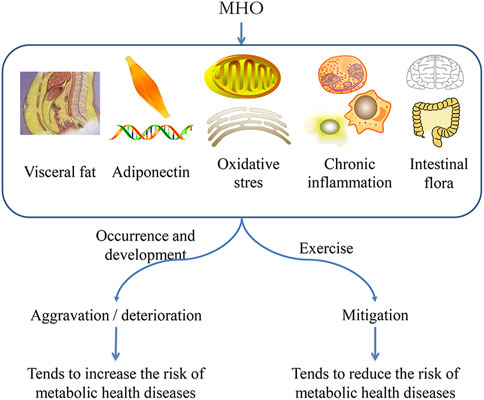 MHO

Visceral fat

Adiponectin

Oxidative stres

Chronic inflammation

Intestinal flora

Occurrence and development

Exercise

Aggravation / deterioration

Mitigation

Tends to increase the risk of metabolic health diseases

Tends to reduce the risk of metabolic health diseases